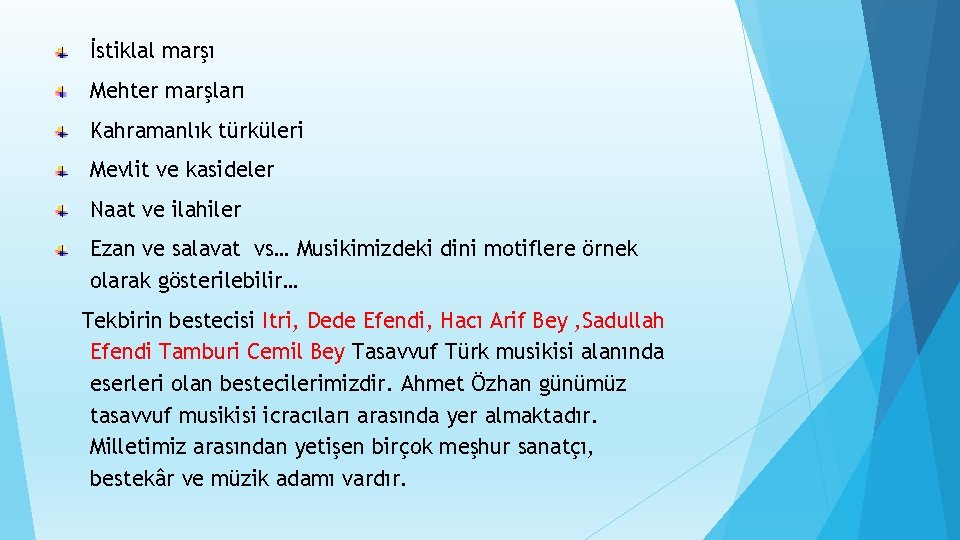 İstiklal marşı

Mehter marşları

Kahramanlık türküleri

Mevlit ve kasideler

Naat ve ilahiler

Ezan ve salavat vs… Musikimizdeki dini motiflere örnek olarak gösterilebilir…

Tekbirin bestecisi Itri, Dede Efendi, Hacı Arif Bey ,Sadullah Efendi Tamburi Cemil Bey Tasavvuf Türk musikisi alanında eserleri olan bestecilerimizdir. Ahmet Özhan günümüz tasavvuf musikisi icracıları arasında yer almaktadır. Milletimiz arasından yetişen birçok meşhur sanatçı, bestekâr ve müzik adamı vardır.